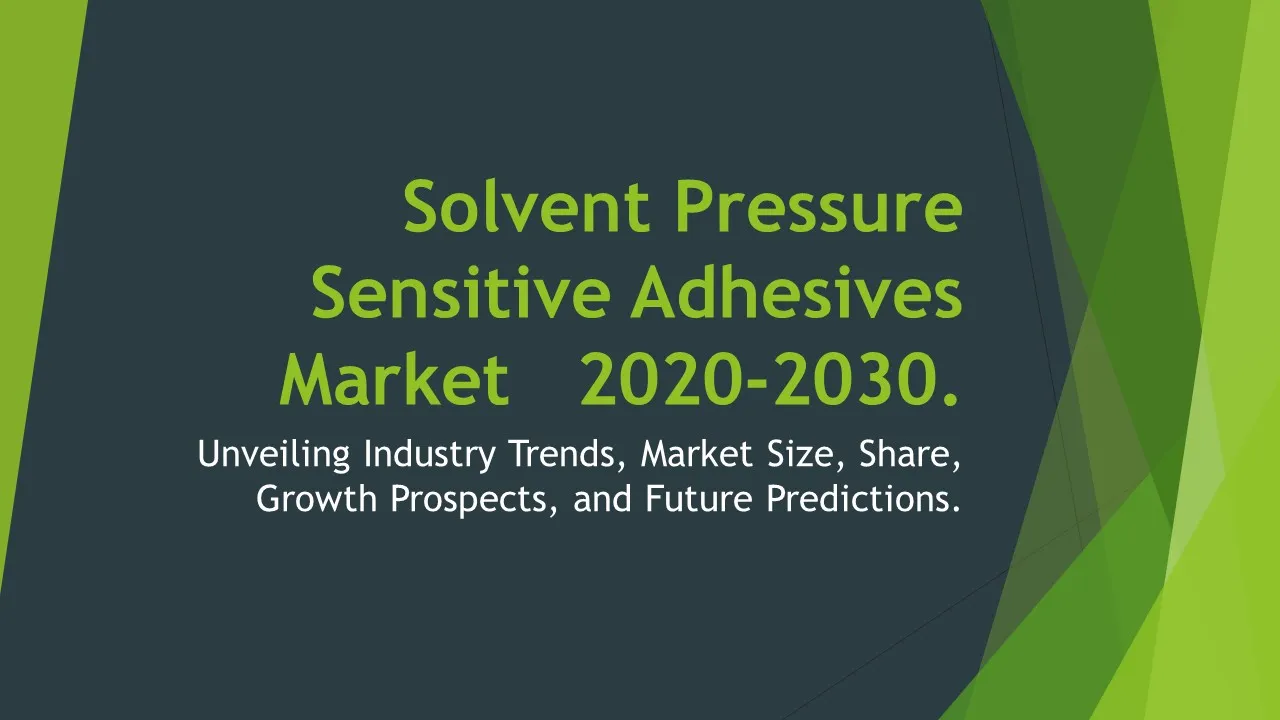 Solvent Pressure Sensitive Adhesives Market 2020-2030.

Unveiling Industry Trends, Market Size, Share, Growth Prospects, and Future Predictions.